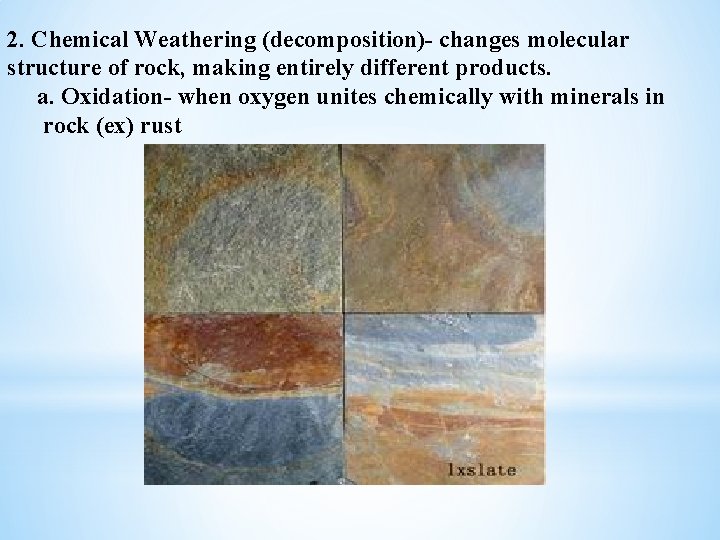 2. Chemical Weathering (decomposition)- changes molecular structure of rock, making entirely different products.

a. Oxidation- when oxygen unites chemically with minerals in rock (ex) rust

lxslate